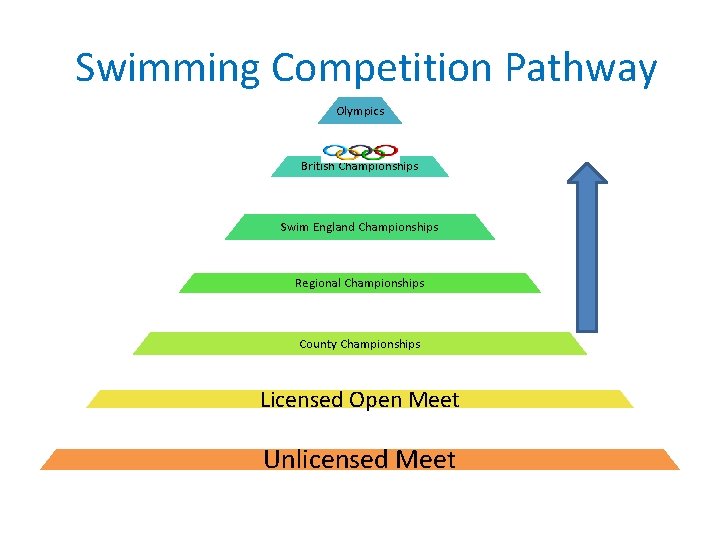 Swimming Competition Pathway

Olympics

British Championships

Swim England Championships

Regional Championships

County Championships

Licensed Open Meet

Unlicensed Meet